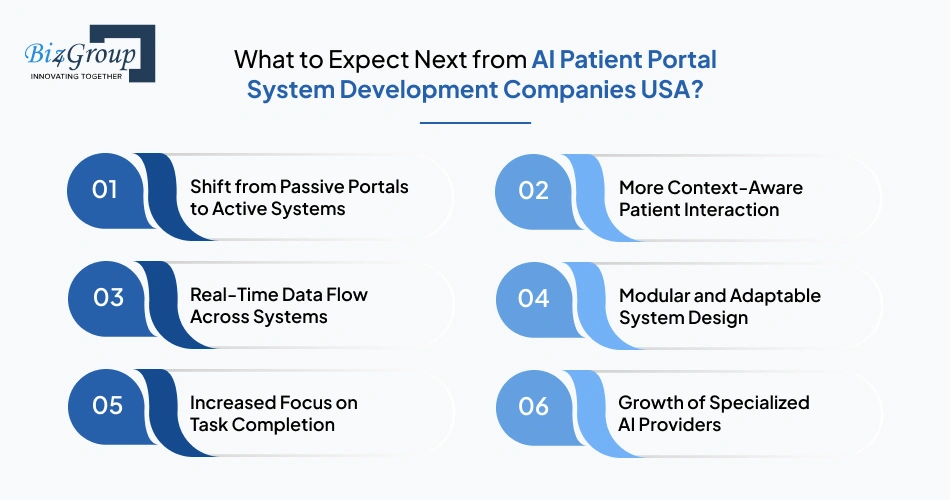 Biz4Group
INNOVATING TOGETHER

What to Expect Next from AI Patient Portal System Development Companies USA?

01 Shift from Passive Portals to Active Systems

02 More Context-Aware Patient Interaction

03 Real-Time Data Flow Across Systems

04 Modular and Adaptable System Design

05 Increased Focus on Task Completion

06 Growth of Specialized AI Providers